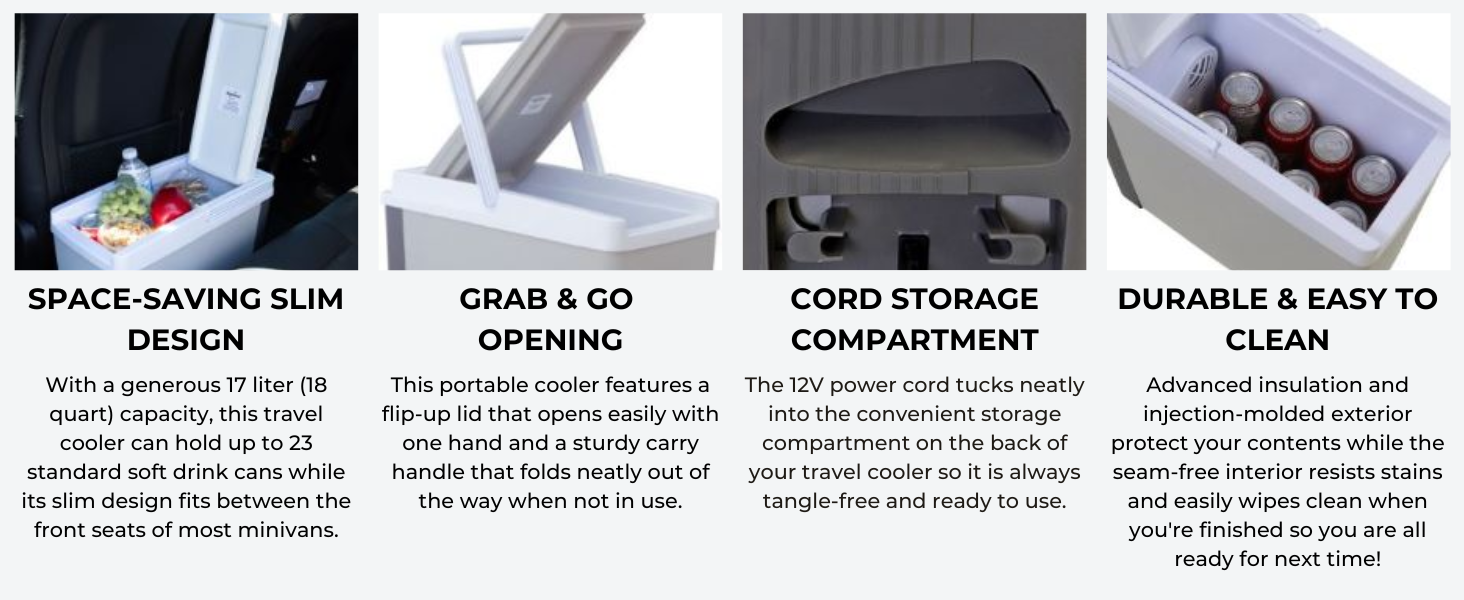 SPACE-SAVING SLIM DESIGN

With a generous 17 liter (18 quart) capacity, this travel cooler can hold up to 23 standard soft drink cans while its slim design fits between the front seats of most minivans.

GRAB & GO OPENING

This portable cooler features a flip-up lid that opens easily with one hand and a sturdy carry handle that folds neatly out of the way when not in use.

CORD STORAGE COMPARTMENT

The 12V power cord tucks neatly into the convenient storage compartment on the back of your travel cooler so it is always tangle-free and ready to use.

DURABLE & EASY TO CLEAN

Advanced insulation and injection-molded exterior protect your contents while the seam-free interior resists stains and easily wipes clean when you're finished so you are all ready for next time!